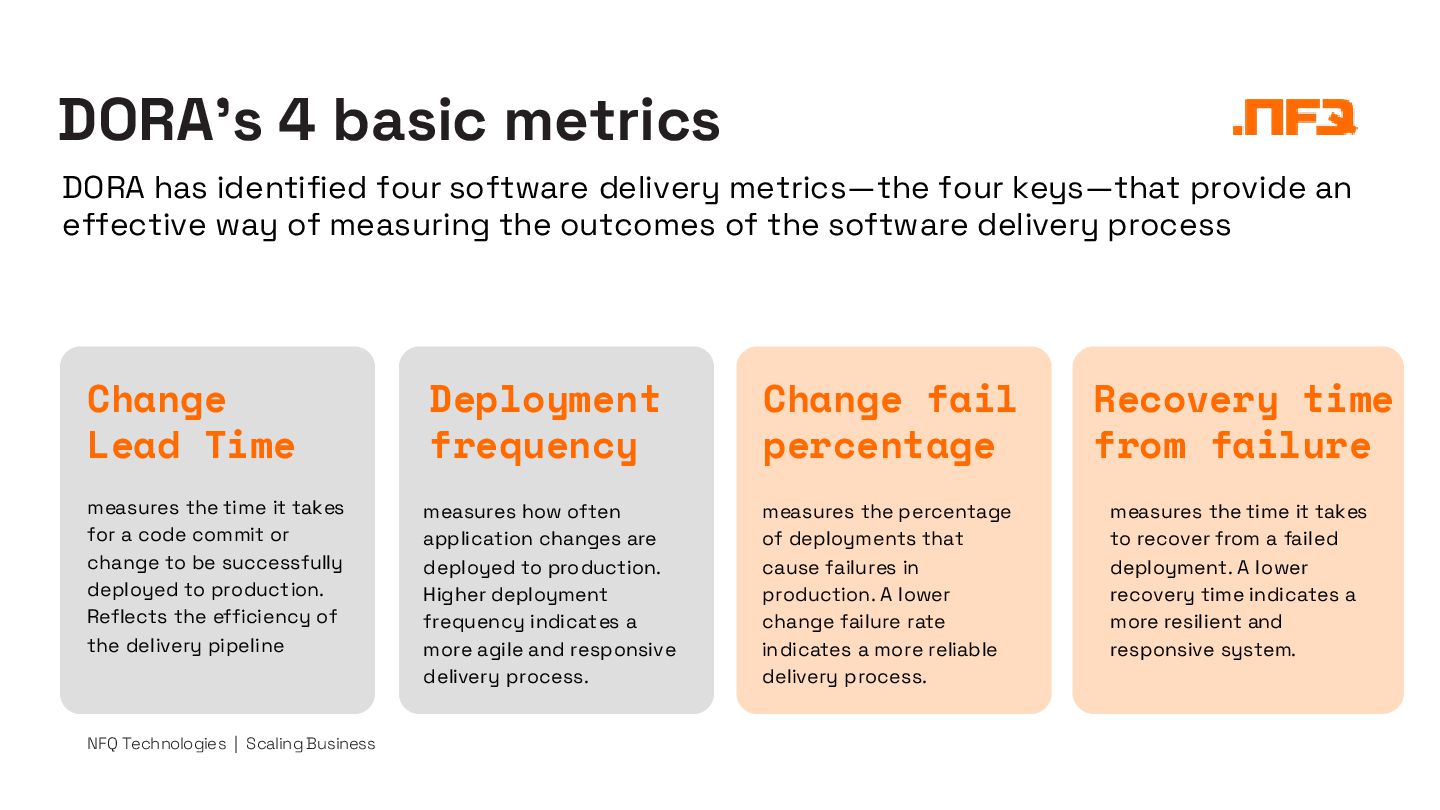 DORA's 4 basic metrics

.NFQ

DORA has identified four software delivery metrics—the four keys—that provide an effective way of measuring the outcomes of the software delivery process

Change Lead Time

measures the time it takes for a code commit or change to be successfully deployed to production. Reflects the efficiency of the delivery pipeline

Deployment frequency

measures how often application changes are deployed to production. Higher deployment frequency indicates a more agile and responsive delivery process.

Change fail percentage

measures the percentage of deployments that cause failures in production. A lower change failure rate indicates a more reliable delivery process.

Recovery time from failure

measures the time it takes to recover from a failed deployment. A lower recovery time indicates a more resilient and responsive system.

NFQ Technologies | Scaling Business